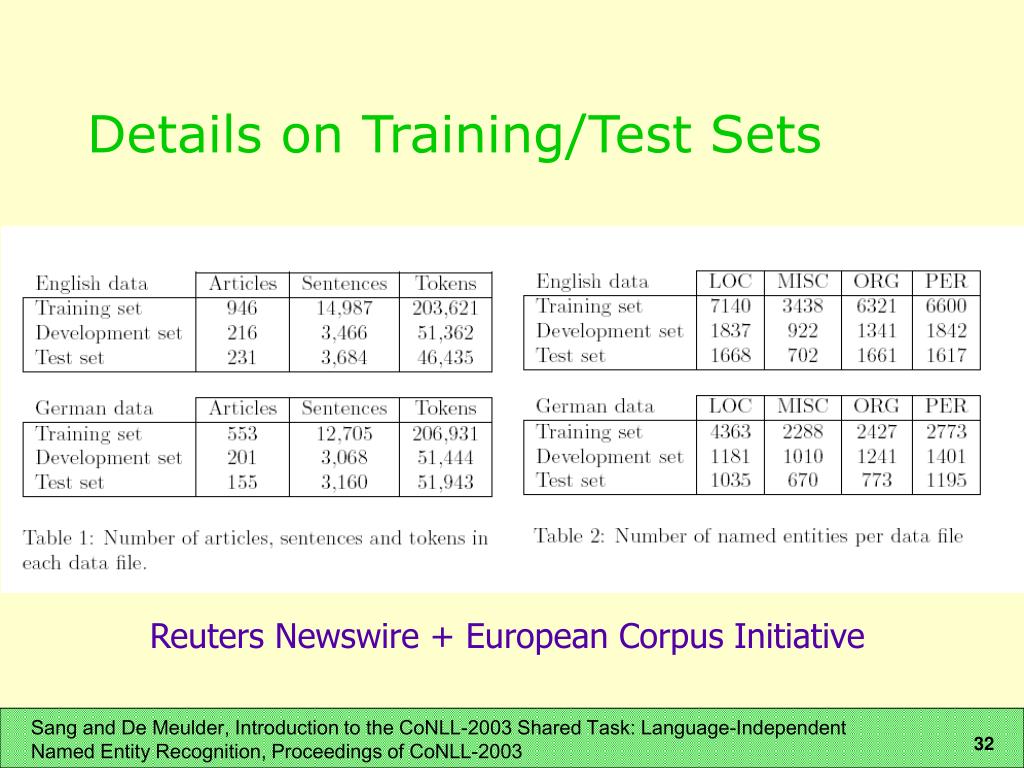 Details on Training/Test Sets

| English data | Articles | Sentences | Tokens |
|---|---|---|---|
| Training set | 946 | 14,987 | 203,621 |
| Development set | 216 | 3,466 | 51,362 |
| Test set | 231 | 3,684 | 46,435 |

| German data | Articles | Sentences | Tokens |
|---|---|---|---|
| Training set | 553 | 12,705 | 206,931 |
| Development set | 201 | 3,068 | 51,444 |
| Test set | 155 | 3,160 | 51,943 |

Table 1: Number of articles, sentences and tokens in each data file.

| English data | LOC | MISC | ORG | PER |
|---|---|---|---|---|
| Training set | 7140 | 3438 | 6321 | 6600 |
| Development set | 1837 | 922 | 1341 | 1842 |
| Test set | 1668 | 702 | 1661 | 1617 |

| German data | LOC | MISC | ORG | PER |
|---|---|---|---|---|
| Training set | 4363 | 2288 | 2427 | 2773 |
| Development set | 1181 | 1010 | 1241 | 1401 |
| Test set | 1035 | 670 | 773 | 1195 |

Table 2: Number of named entities per data file

Reuters Newswire + European Corpus Initiative

Sang and De Meulder, Introduction to the CoNLL-2003 Shared Task: Language-Independent Named Entity Recognition, Proceedings of CoNLL-2003

32